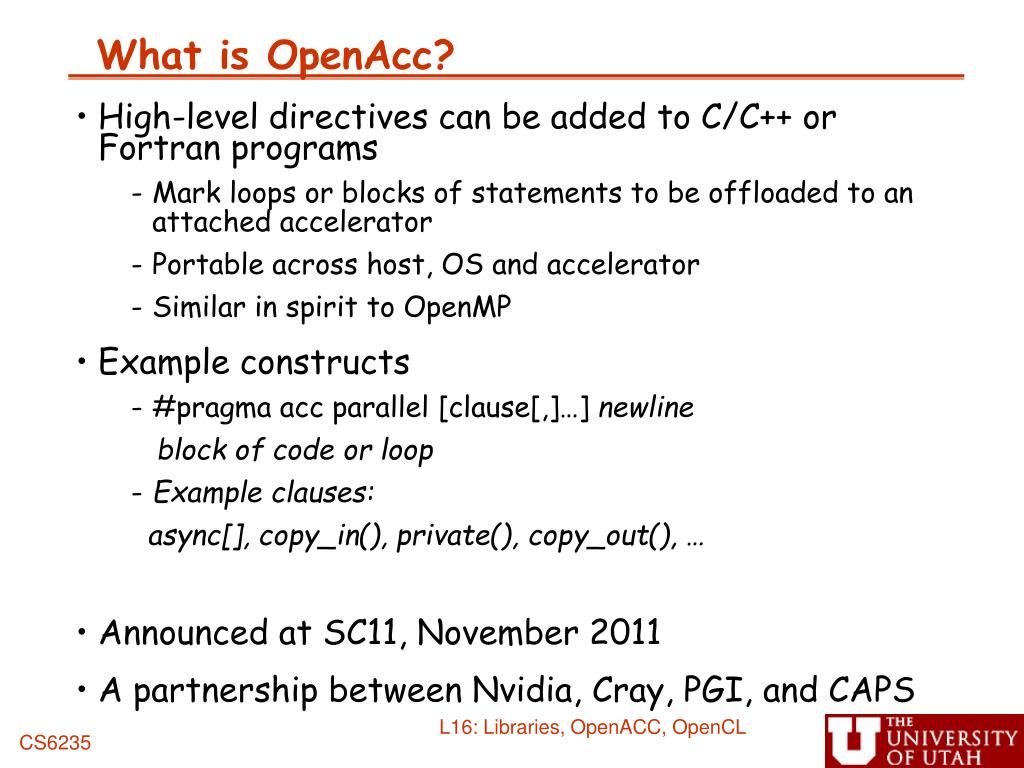 What is OpenAcc?

• High-level directives can be added to C/C++ or Fortran programs

- Mark loops or blocks of statements to be offloaded to an attached accelerator

- Portable across host, OS and accelerator

- Similar in spirit to OpenMP

• Example constructs

- #pragma acc parallel [clause[,]…] newline
block of code or loop

- Example clauses:
async[], copy_in(), private(), copy_out(), …

• Announced at SC11, November 2011

• A partnership between Nvidia, Cray, PGI, and CAPS

CS6235

L16: Libraries, OpenACC, OpenCL

THE UNIVERSITY OF UTAH